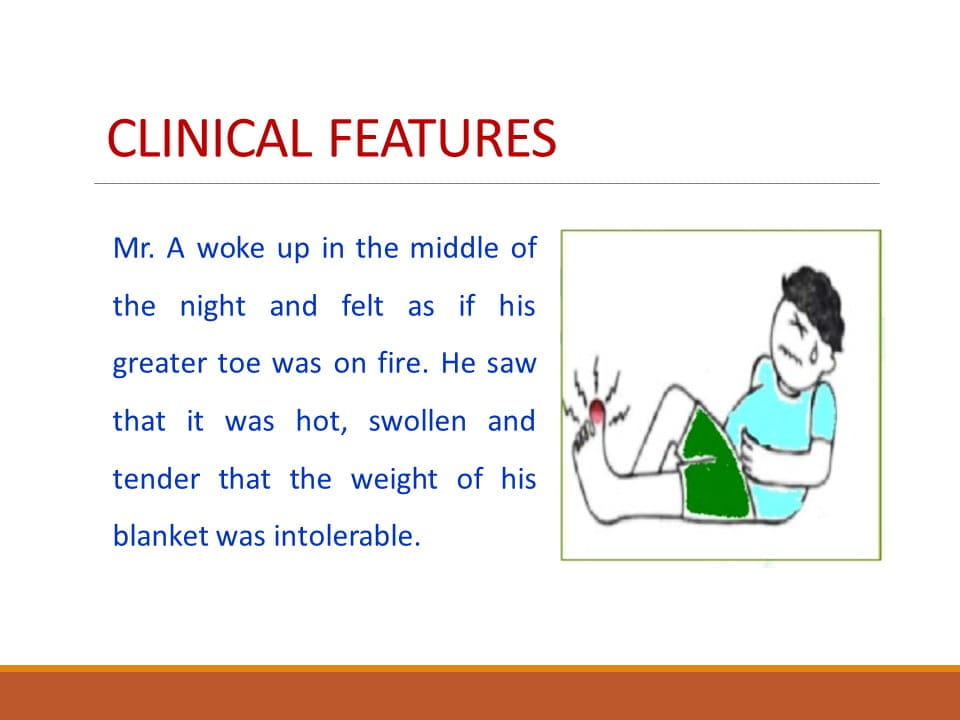 CLINICAL FEATURES

Mr. A woke up in the middle of the night and felt as if his greater toe was on fire. He saw that it was hot, swollen and tender that the weight of his blanket was intolerable.